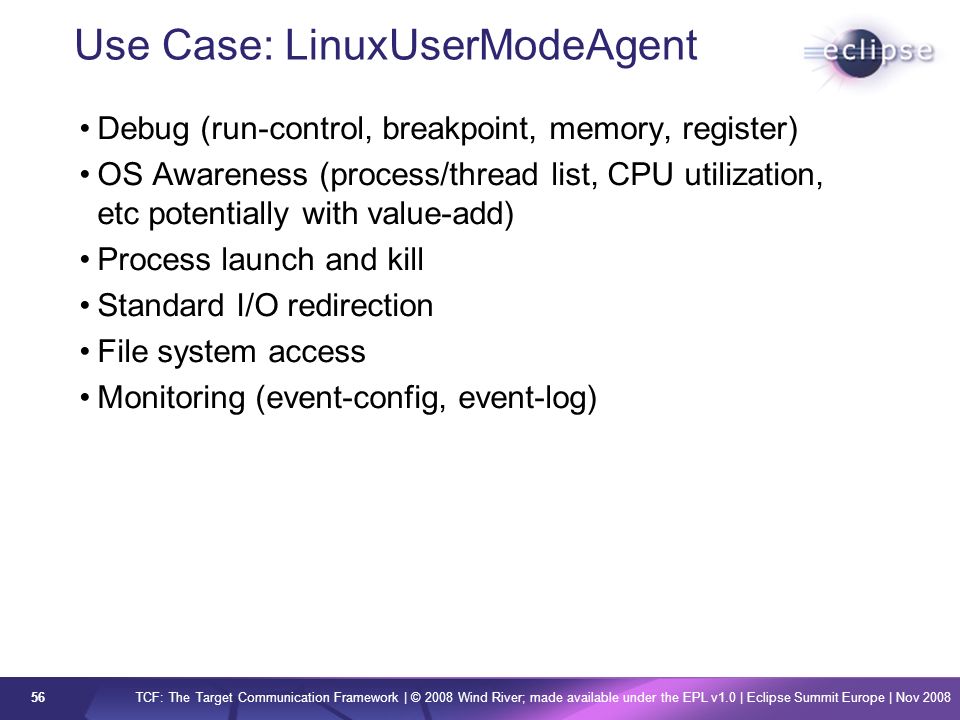 Use Case: LinuxUserModeAgent

eclipse

• Debug (run-control, breakpoint, memory, register)
• OS Awareness (process/thread list, CPU utilization, etc potentially with value-add)
• Process launch and kill
• Standard I/O redirection
• File system access
• Monitoring (event-config, event-log)

56 TCF: The Target Communication Framework | © 2008 Wind River; made available under the EPL v1.0 | Eclipse Summit Europe | Nov 2008